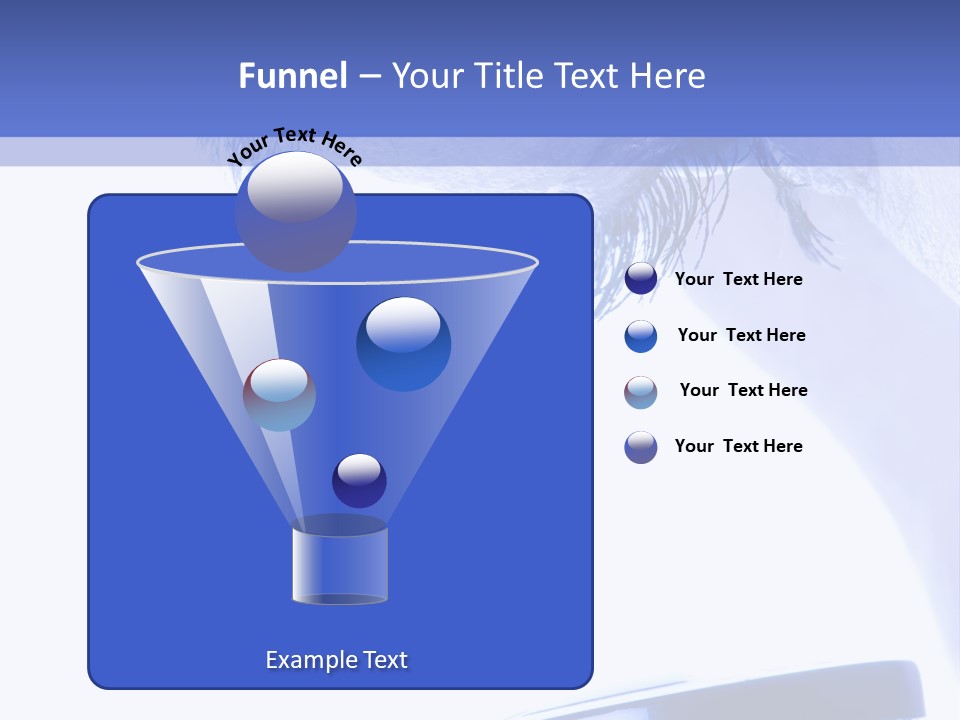 Funnel – Your Title Text Here

Your Text Here

Your Text Here

Your Text Here

Your Text Here

Your Text Here

Example Text